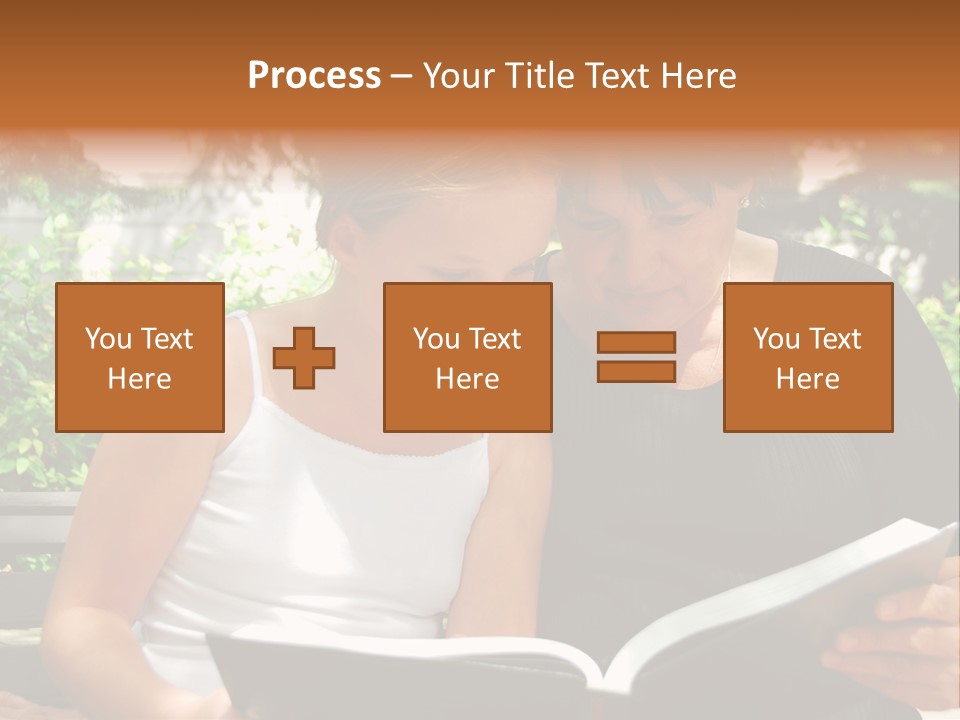 Process – Your Title Text Here

You Text Here

You Text Here

You Text Here